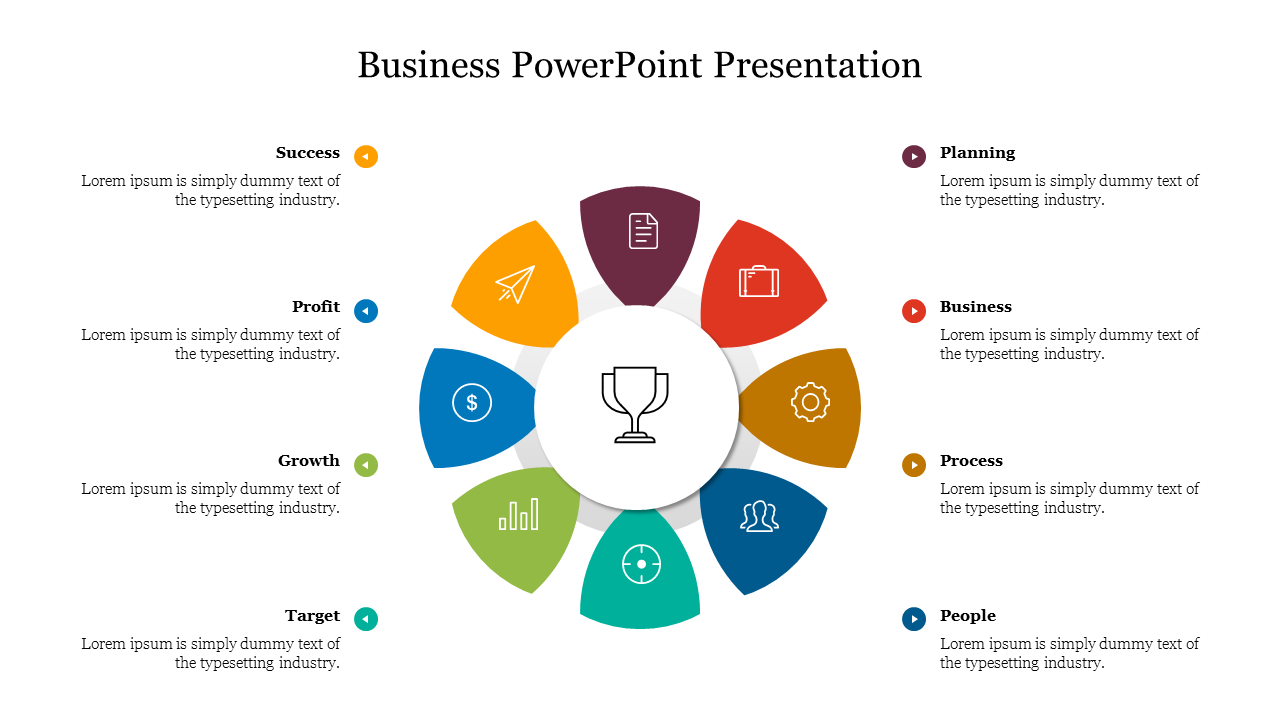 Business PowerPoint Presentation

Success
Lorem ipsum is simply dummy text of the typesetting industry.

Profit
Lorem ipsum is simply dummy text of the typesetting industry.

Growth
Lorem ipsum is simply dummy text of the typesetting industry.

Target
Lorem ipsum is simply dummy text of the typesetting industry.

$

Planning
Lorem ipsum is simply dummy text of the typesetting industry.

Business
Lorem ipsum is simply dummy text of the typesetting industry.

Process
Lorem ipsum is simply dummy text of the typesetting industry.

People
Lorem ipsum is simply dummy text of the typesetting industry.